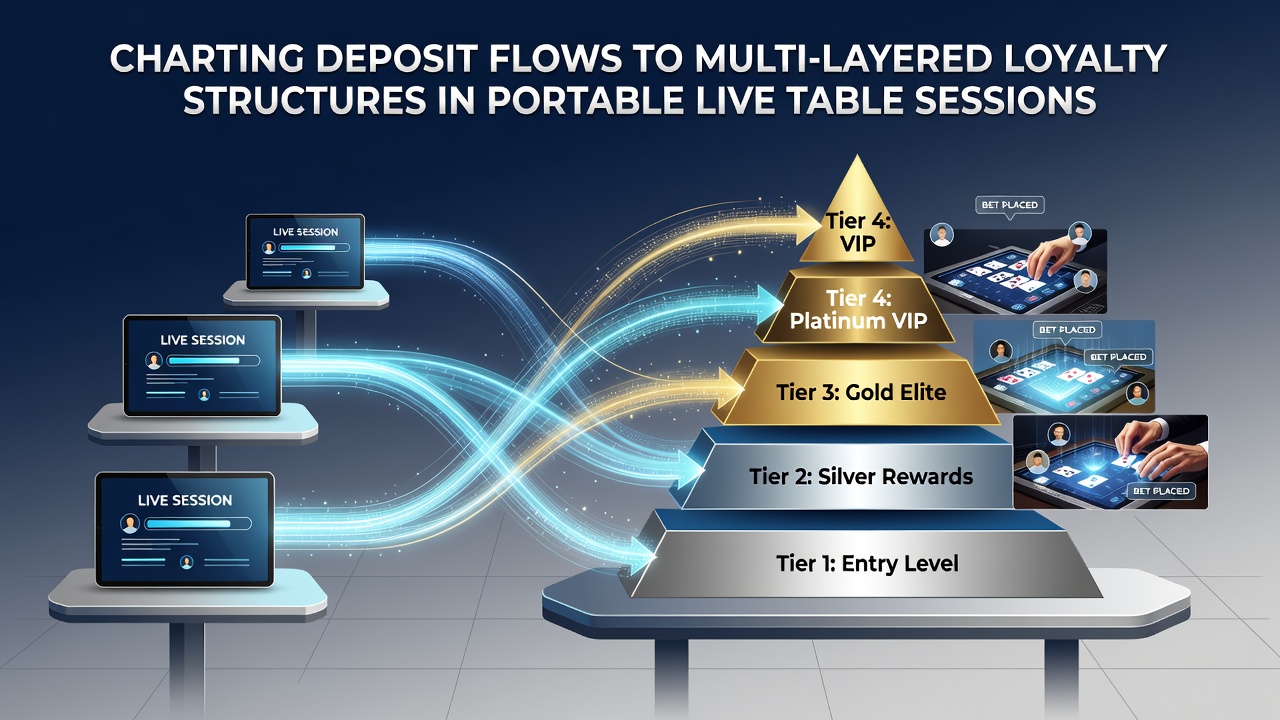 CHARTING DEPOSIT FLOWS TO MULTI-LAYERED LOYALTY STRUCTURES IN PORTABLE LIVE TABLE SESSIONS

LIVE SESSION

LIVE SESSION

LIVE SESSION

Tier 4: VIP

Tier 4: Platinum VIP

Tier 3: Gold Elite

Tier 2: Silver Rewards

Tier 1: Entry Level

BET PLACED

BET PLACED

BET PLACED

BET PLACED